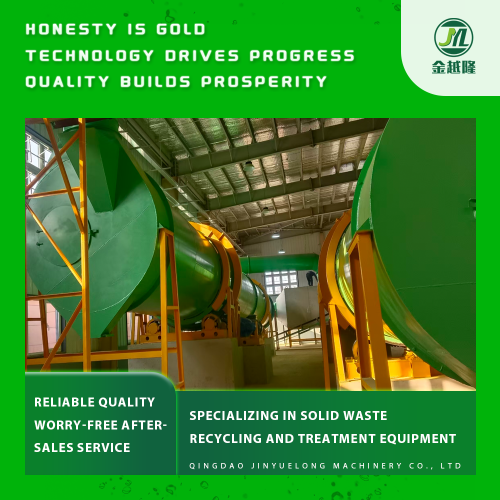 HONESTY IS GOLD
TECHNOLOGY DRIVES PROGRESS
QUALITY BUILDS PROSPERITY

JYL
金越隆

RELIABLE QUALITY
WORRY-FREE AFTER-SALES SERVICE

SPECIALIZING IN SOLID WASTE RECYCLING AND TREATMENT EQUIPMENT

QINGDAO JINYUELONG MACHINERY CO., LTD